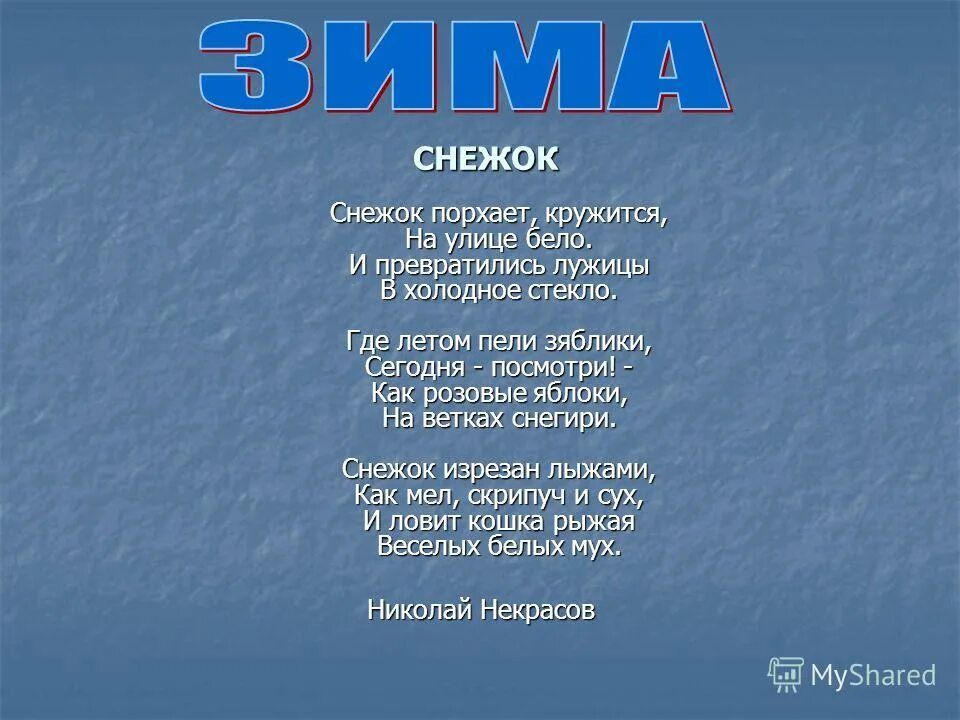 ЗИМА

СНЕЖОК

Снежок порхает, кружится,
На улице бело.
И превратились лужицы
В холодное стекло.

Где летом пели зяблики,
Сегодня - посмотри! -
Как розовые яблоки,
На ветках снегири.

Снежок изрезан лыжами,
Как мел, скрипуч и сух,
И ловит кошка рыжая
Веселых белых мух.

Николай Некрасов

MyShared